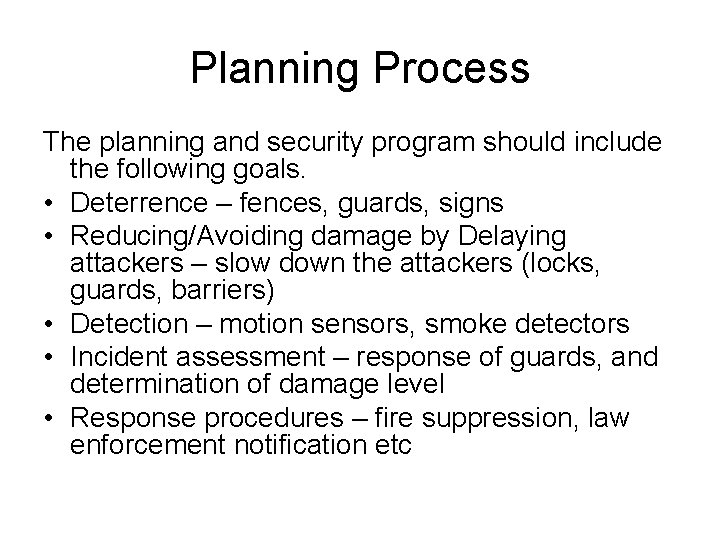 Planning Process

The planning and security program should include the following goals.

• Deterrence – fences, guards, signs
• Reducing/Avoiding damage by Delaying attackers – slow down the attackers (locks, guards, barriers)
• Detection – motion sensors, smoke detectors
• Incident assessment – response of guards, and determination of damage level
• Response procedures – fire suppression, law enforcement notification etc